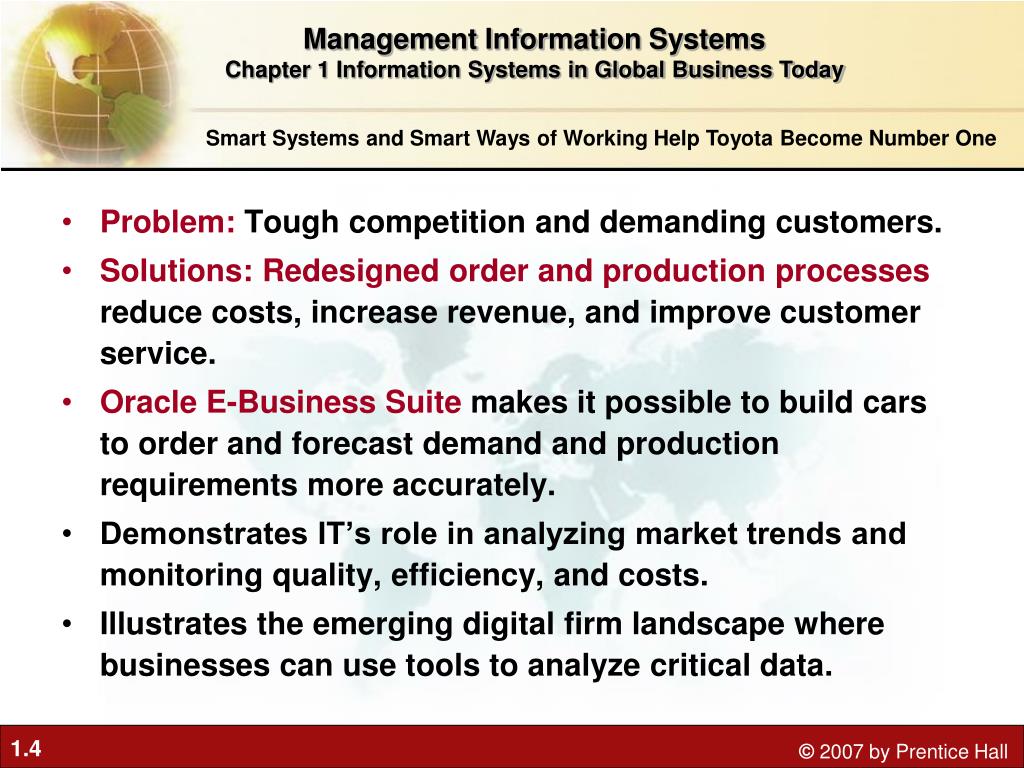 Management Information Systems
Chapter 1 Information Systems in Global Business Today

Smart Systems and Smart Ways of Working Help Toyota Become Number One

• Problem: Tough competition and demanding customers.
• Solutions: Redesigned order and production processes reduce costs, increase revenue, and improve customer service.
• Oracle E-Business Suite makes it possible to build cars to order and forecast demand and production requirements more accurately.
• Demonstrates IT's role in analyzing market trends and monitoring quality, efficiency, and costs.
• Illustrates the emerging digital firm landscape where businesses can use tools to analyze critical data.

1.4

© 2007 by Prentice Hall